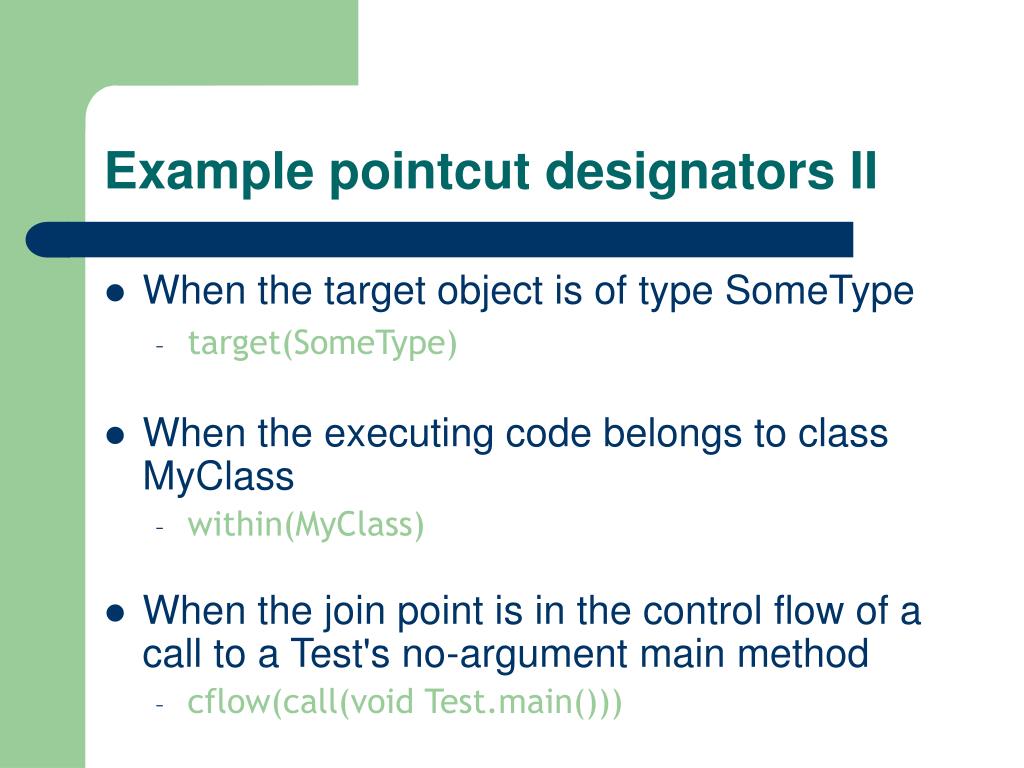 Example pointcut designators II

- When the target object is of type SomeType
  - target(SomeType)

- When the executing code belongs to class MyClass
  - within(MyClass)

- When the join point is in the control flow of a call to a Test's no-argument main method
  - cflow(call(void Test.main()))